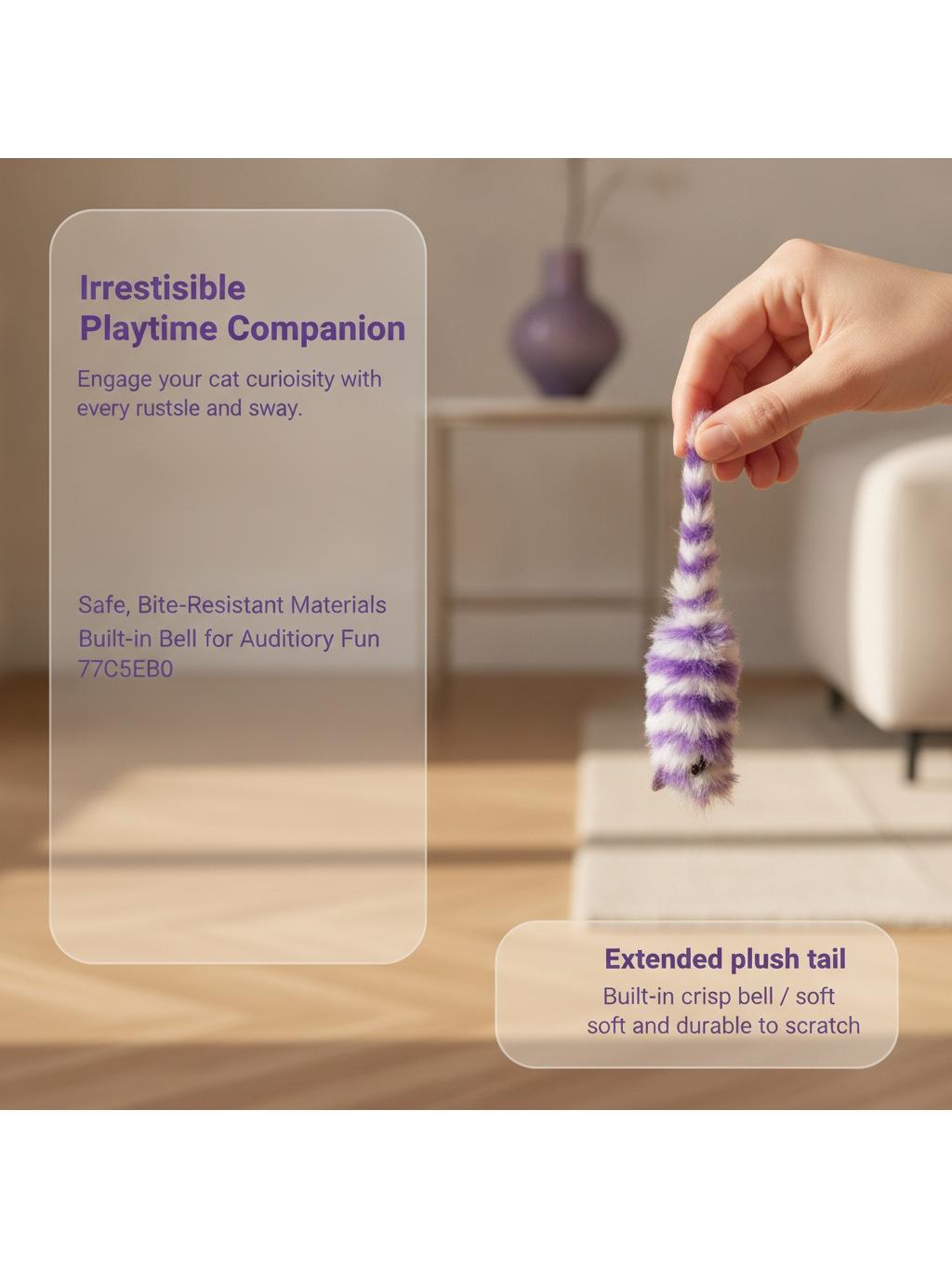 Irrestisible
Playtime Companion

Engage your cat curioisity with every rustsle and sway.

Safe, Bite-Resistant Materials
Built-in Bell for Auditiory Fun
77C5EB0

Extended plush tail
Built-in crisp bell / soft
soft and durable to scratch